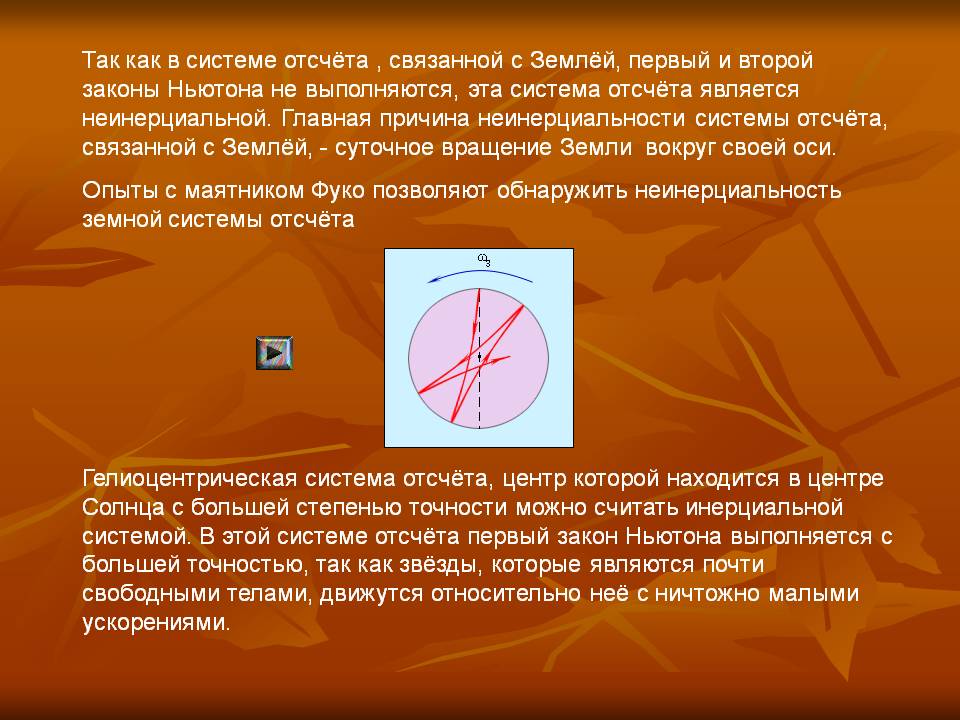 Так как в системе отсчёта , связанной с Землёй, первый и второй законы Ньютона не выполняются, эта система отсчёта является неинерциальной. Главная причина неинерциальности системы отсчёта, связанной с Землёй, - суточное вращение Земли вокруг своей оси.

Опыты с маятником Фуко позволяют обнаружить неинерциальность земной системы отсчёта

$\omega_з$

Гелиоцентрическая система отсчёта, центр которой находится в центре Солнца с большей степенью точности можно считать инерциальной системой. В этой системе отсчёта первый закон Ньютона выполняется с большей точностью, так как звёзды, которые являются почти свободными телами, движутся относительно неё с ничтожно малыми ускорениями.